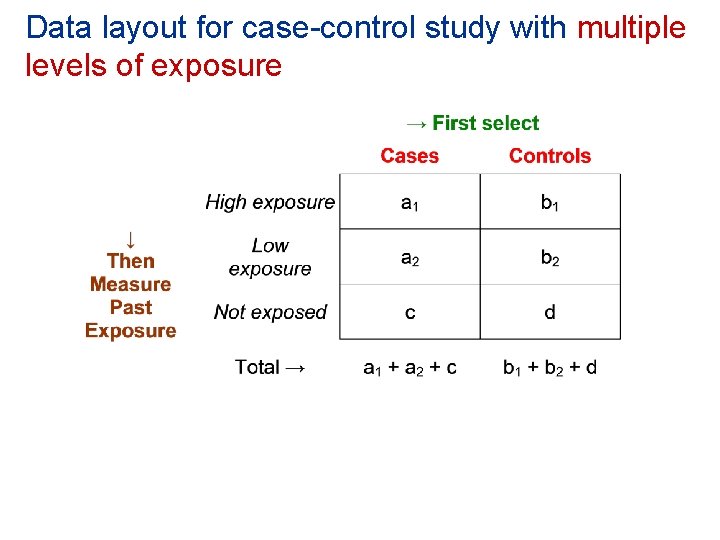 Data layout for case-control study with multiple levels of exposure

→ First select

↓
Then
Measure
Past
Exposure

|  | Cases | Controls |
|---|---|---|
| High exposure | $a_1$ | $b_1$ |
| Low exposure | $a_2$ | $b_2$ |
| Not exposed | c | d |
| Total → | $a_1 + a_2 + c$ | $b_1 + b_2 + d$ |